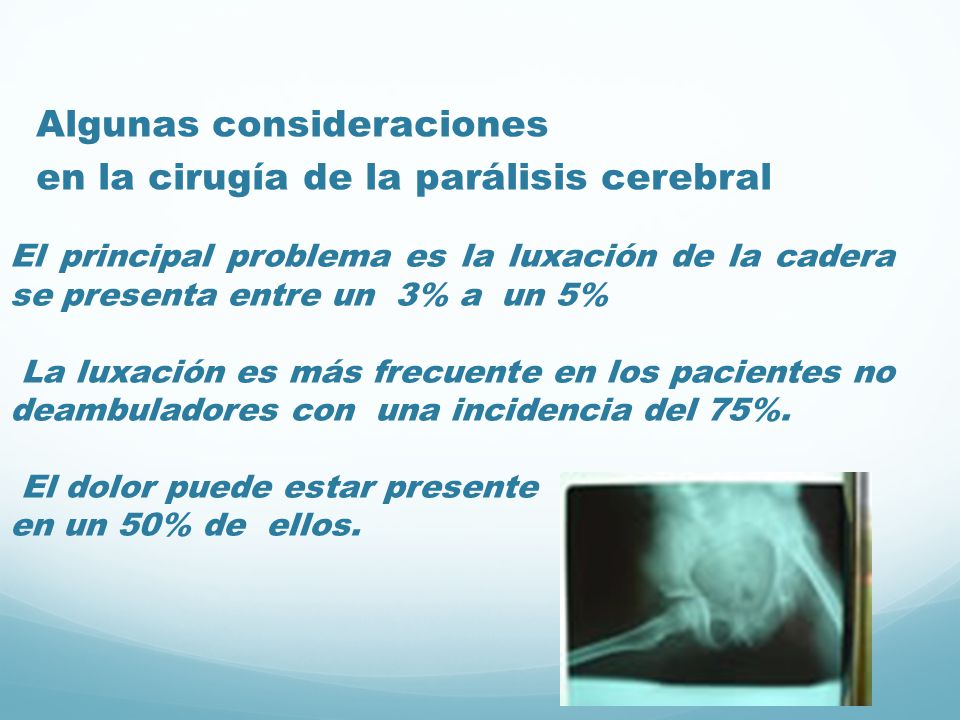 Algunas consideraciones
en la cirugía de la parálisis cerebral

El principal problema es la luxación de la cadera se presenta entre un 3% a un 5%

La luxación es más frecuente en los pacientes no deambuladores con una incidencia del 75%.

El dolor puede estar presente en un 50% de ellos.